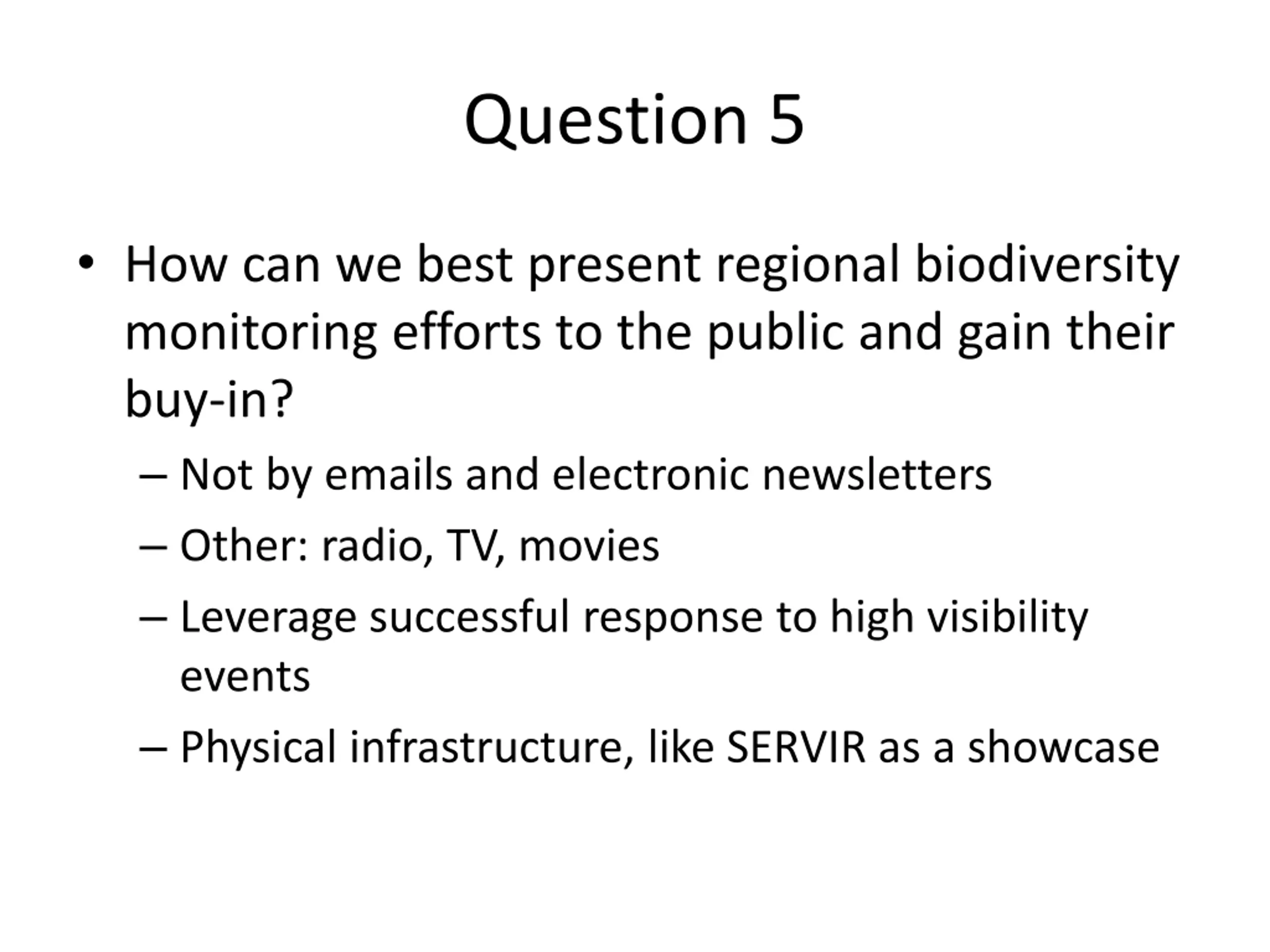 Question 5

• How can we best present regional biodiversity monitoring efforts to the public and gain their buy-in?
– Not by emails and electronic newsletters
– Other: radio, TV, movies
– Leverage successful response to high visibility events
– Physical infrastructure, like SERVIR as a showcase